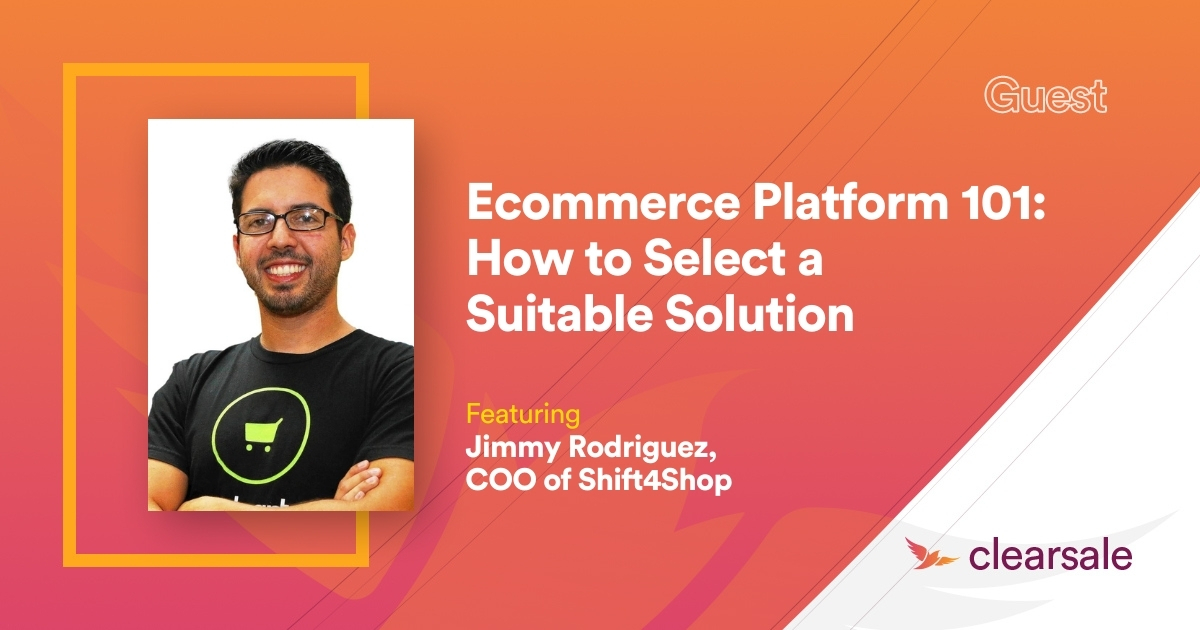 Guest

Ecommerce Platform 101: How to Select a Suitable Solution

Featuring
Jimmy Rodriguez, COO of Shift4Shop

clearsale